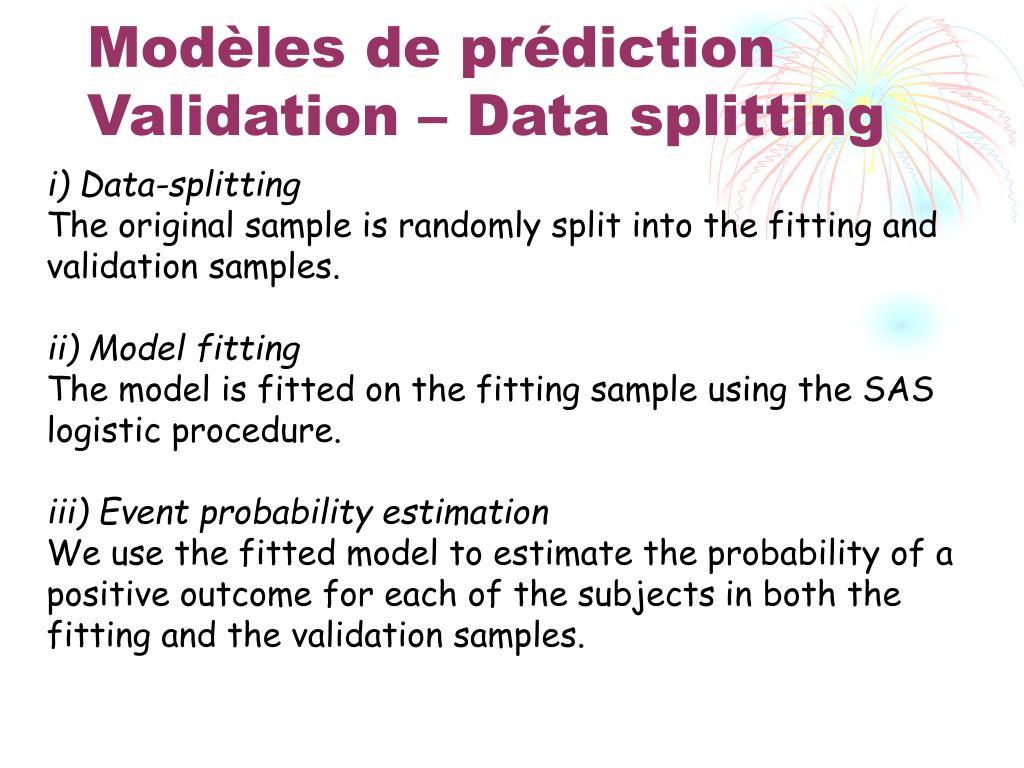 Modèles de prédiction
Validation – Data splitting

i) Data-splitting
The original sample is randomly split into the fitting and validation samples.

ii) Model fitting
The model is fitted on the fitting sample using the SAS logistic procedure.

iii) Event probability estimation
We use the fitted model to estimate the probability of a positive outcome for each of the subjects in both the fitting and the validation samples.